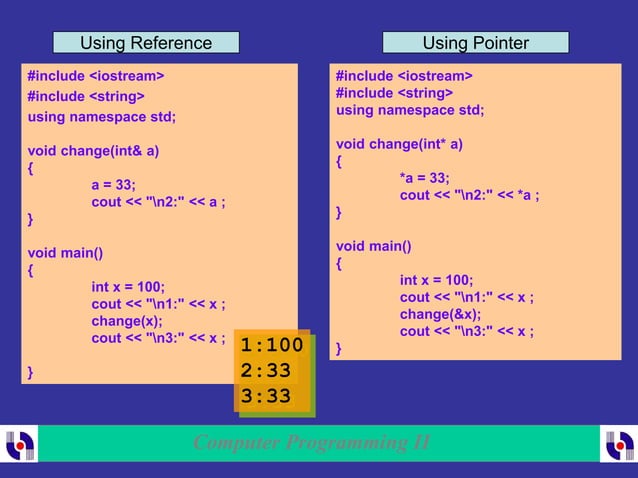 Using Reference

#include <iostream>
#include <string>
using namespace std;

void change(int& a)
{
a = 33;
cout << "\n2:" << a ;
}

void main()
{
int x = 100;
cout << "\n1:" << x ;
change(x);
cout << "\n3:" << x ;

}

1:100
2:33
3:33

Using Pointer

#include <iostream>
#include <string>
using namespace std;

void change(int* a)
{
*a = 33;
cout << "\n2:" << *a ;
}

void main()
{
int x = 100;
cout << "\n1:" << x ;
change(&x);
cout << "\n3:" << x ;
}

Computer Programming II